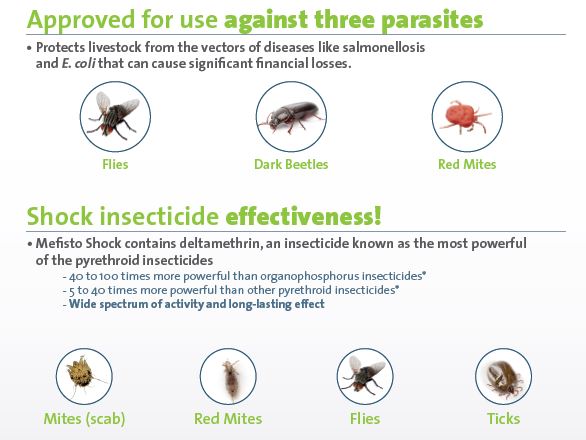 Approved for use against three parasites

• Protects livestock from the vectors of diseases like salmonellosis and E. coli that can cause significant financial losses.

Flies

Dark Beetles

Red Mites

Shock insecticide effectiveness!

• Mefisto Shock contains deltamethrin, an insecticide known as the most powerful of the pyrethroid insecticides

- 40 to 100 times more powerful than organophosphorus insecticides*
- 5 to 40 times more powerful than other pyrethroid insecticides*
- Wide spectrum of activity and long-lasting effect

Mites (scab)

Red Mites

Flies

Ticks